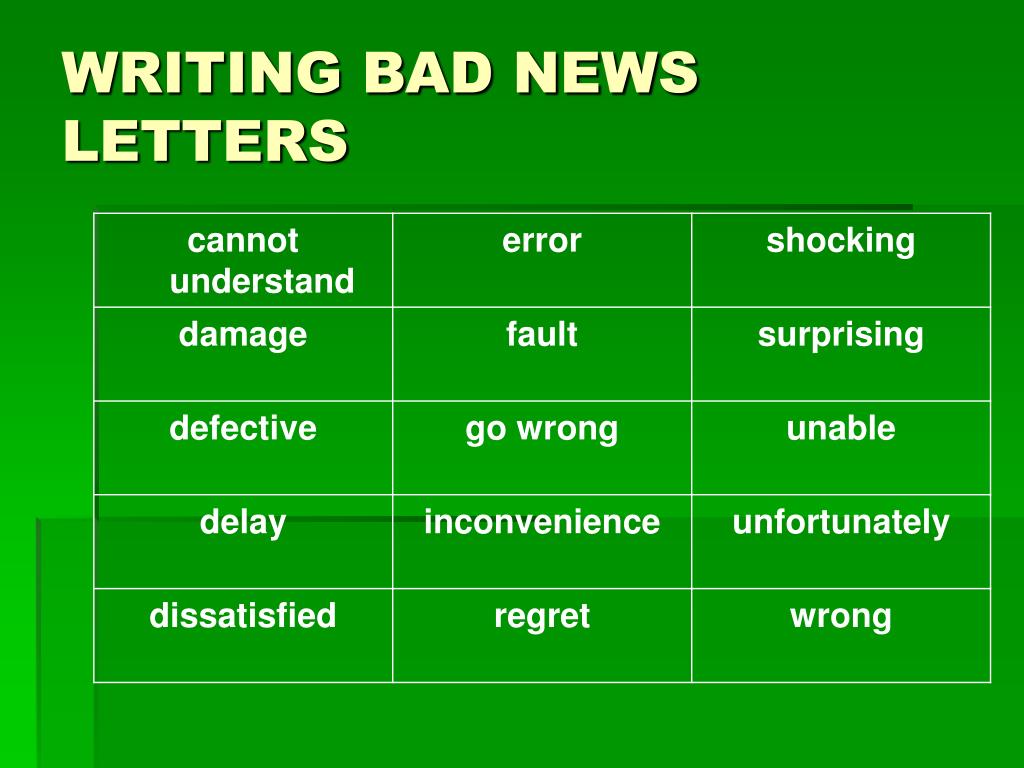 WRITING BAD NEWS LETTERS

| cannot understand | error | shocking |
|---|---|---|
| damage | fault | surprising |
| defective | go wrong | unable |
| delay | inconvenience | unfortunately |
| dissatisfied | regret | wrong |